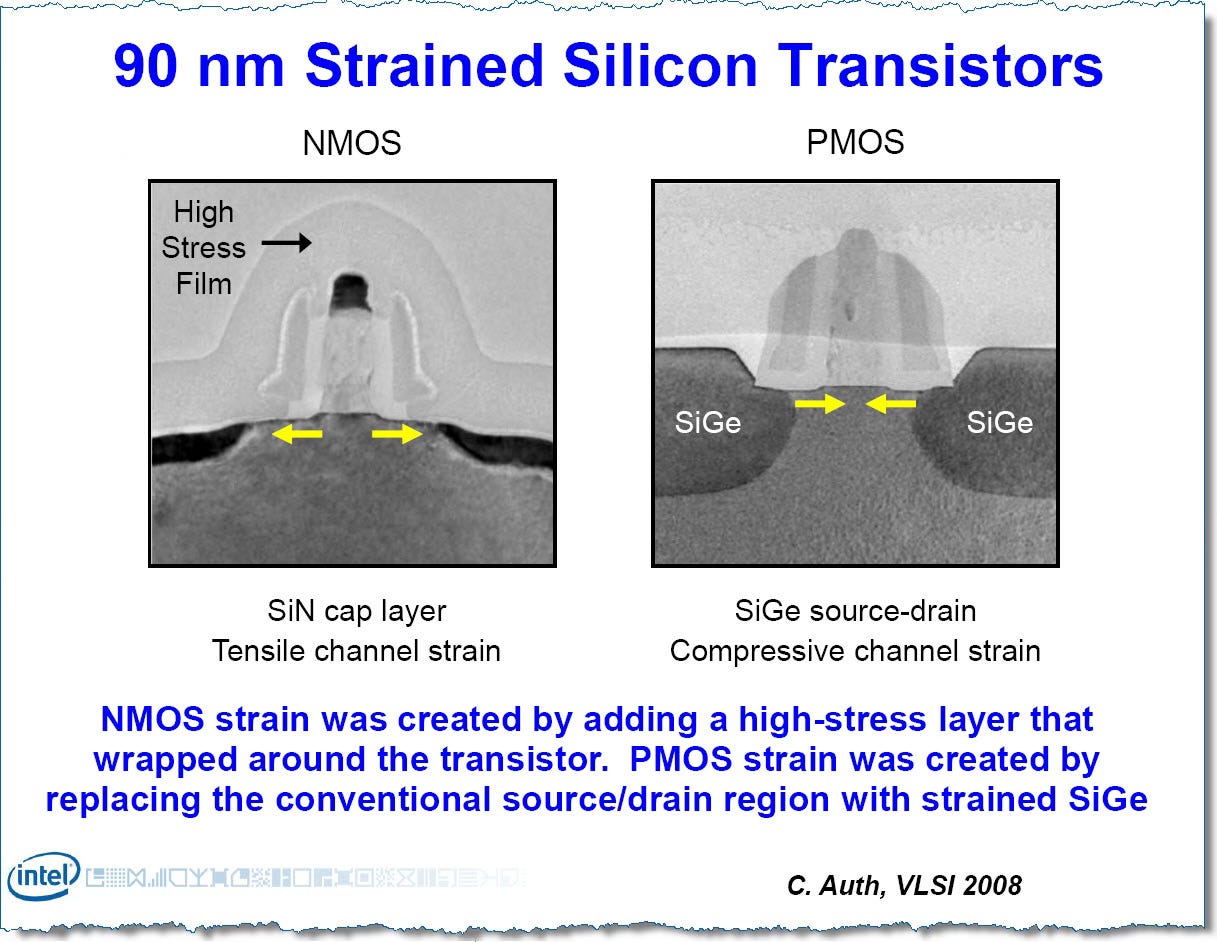 90 nm Strained Silicon Transistors

NMOS

High Stress Film

SiN cap layer
Tensile channel strain

PMOS

SiGe

SiGe

SiGe source-drain
Compressive channel strain

NMOS strain was created by adding a high-stress layer that wrapped around the transistor. PMOS strain was created by replacing the conventional source/drain region with strained SiGe

intel

C. Auth, VLSI 2008